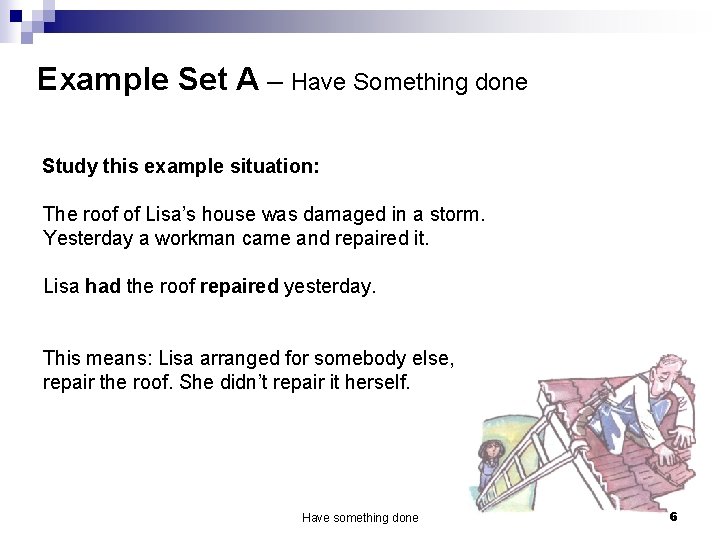 Example Set A – Have Something done

Study this example situation:

The roof of Lisa's house was damaged in a storm. Yesterday a workman came and repaired it.

Lisa **had** the roof **repaired** yesterday.

This means: Lisa arranged for somebody else, repair the roof. She didn't repair it herself.

Have something done

6